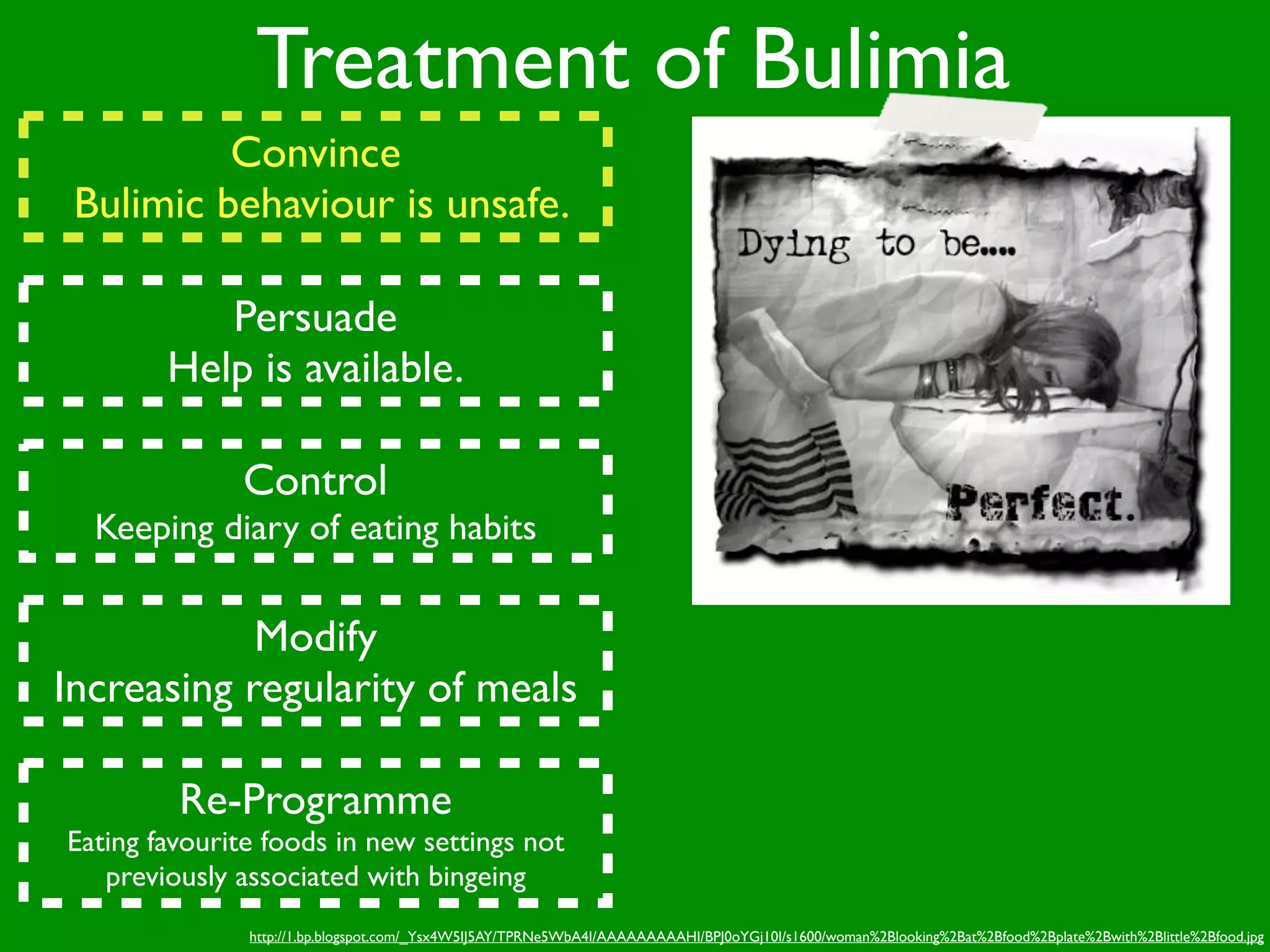 Treatment of Bulimia

Convince
Bulimic behaviour is unsafe.

Persuade
Help is available.

Control
Keeping diary of eating habits

Modify
Increasing regularity of meals

Re-Programme
Eating favourite foods in new settings not previously associated with bingeing

Dying to be....

Perfect.

http://1.bp.blogspot.com/_Ysx4W5IJ5AY/TPRNe5WbA4I/AAAAAAAAAHI/BPJ0oYGj10I/s1600/woman%2Blooking%2Bat%2Bfood%2Bplate%2Bwith%2Blittle%2Bfood.jpg